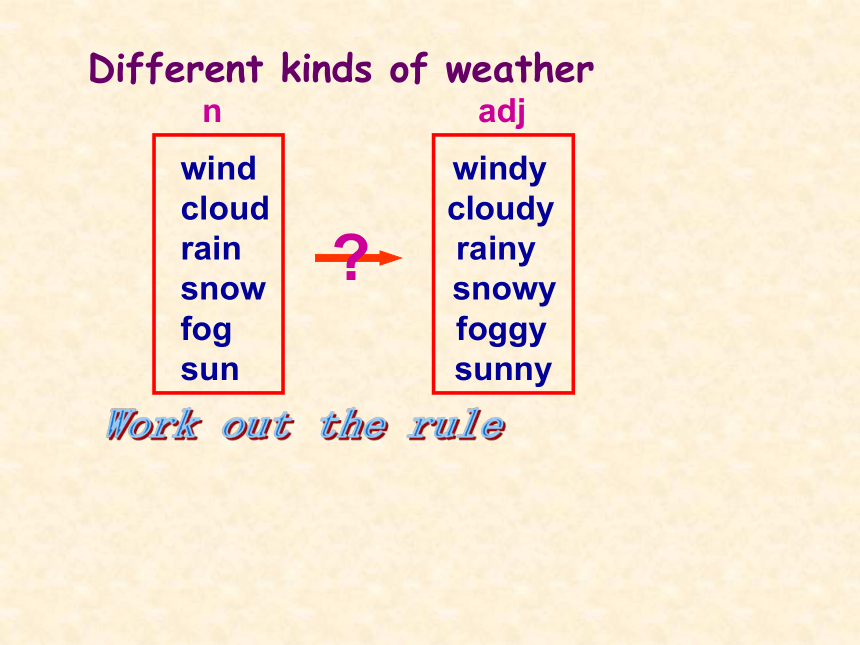 Different kinds of weather

n

wind
cloud
rain
snow
fog
sun

?

adj

windy
cloudy
rainy
snowy
foggy
sunny

Work out the rule